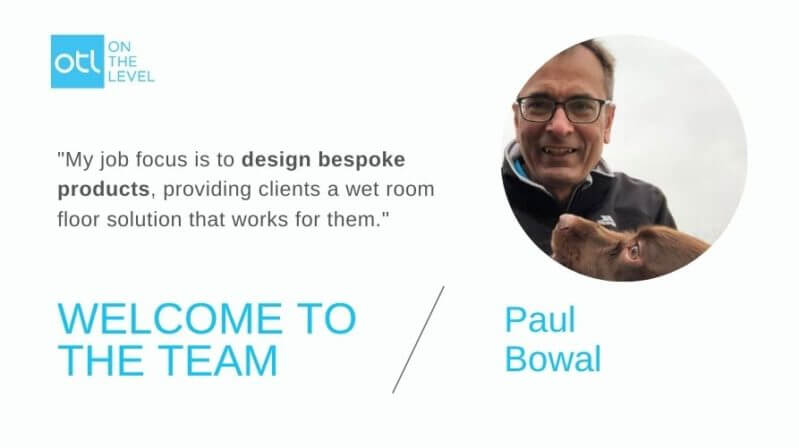 otl ON THE LEVEL

"My job focus is to design bespoke products, providing clients a wet room floor solution that works for them."

WELCOME TO THE TEAM

Paul Bowal